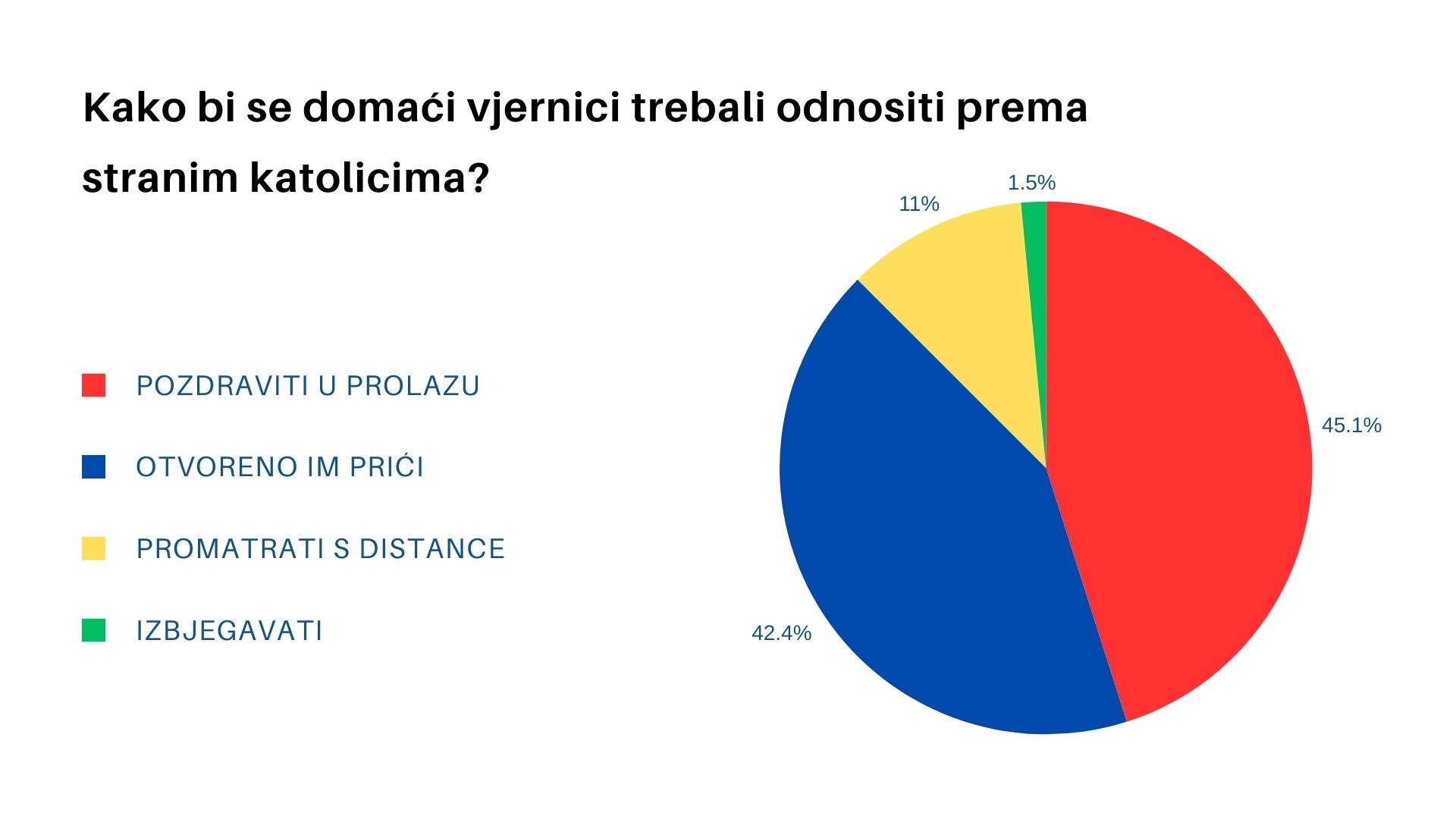 Kako bi se domaći vjernici trebali odnositi prema stranim katolicima?

POZDRAVITI U PROLAZU

OTVORENO IM PRIĆI

PROMATRATI S DISTANCE

IZBJEGAVATI

1.5%

11%

45.1%

42.4%